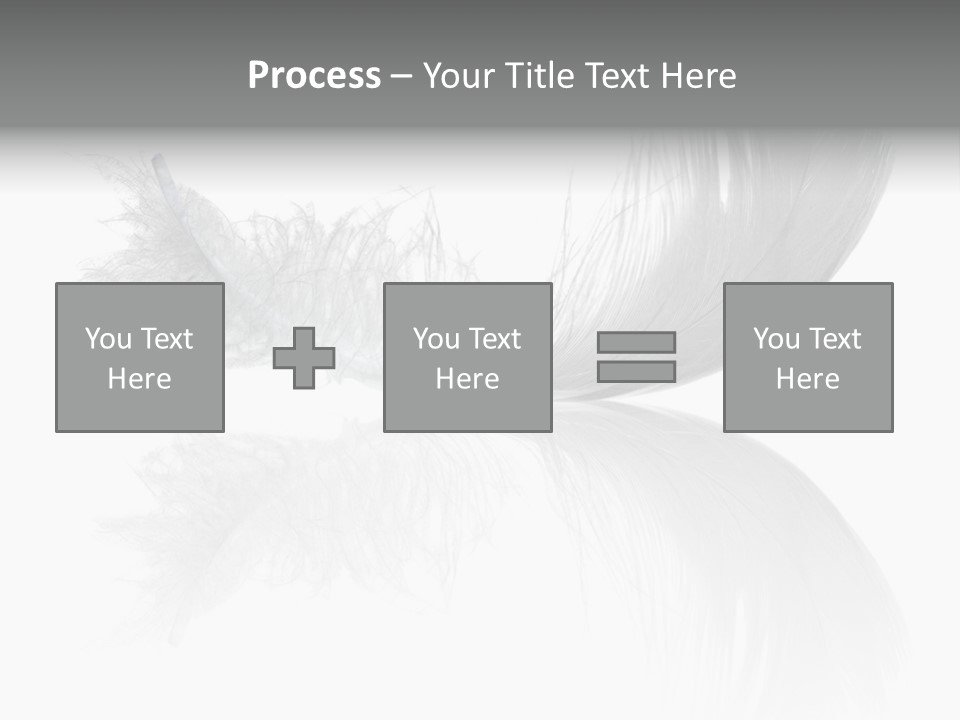 Process – Your Title Text Here

You Text Here

You Text Here

You Text Here